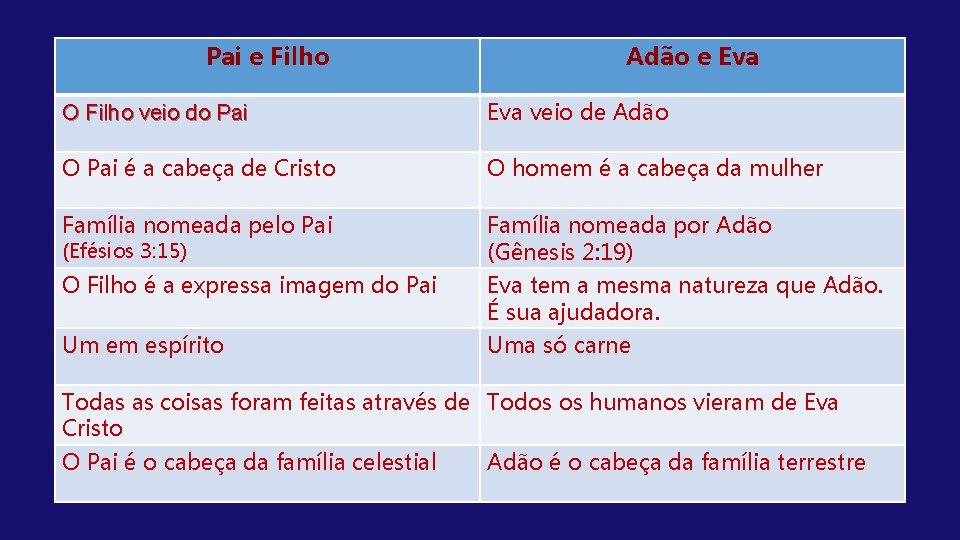 | Pai e Filho | Adão e Eva |
|---|---|
| O Filho veio do Pai | Eva veio de Adão |
| O Pai é a cabeça de Cristo | O homem é a cabeça da mulher |
| Família nomeada pelo Pai (Efésios 3:15) | Família nomeada por Adão (Gênesis 2:19) |
| O Filho é a expressa imagem do Pai | Eva tem a mesma natureza que Adão. É sua ajudadora. |
| Um em espírito | Uma só carne |
| Todas as coisas foram feitas através de Cristo | Todos os humanos vieram de Eva |
| O Pai é o cabeça da família celestial | Adão é o cabeça da família terrestre |